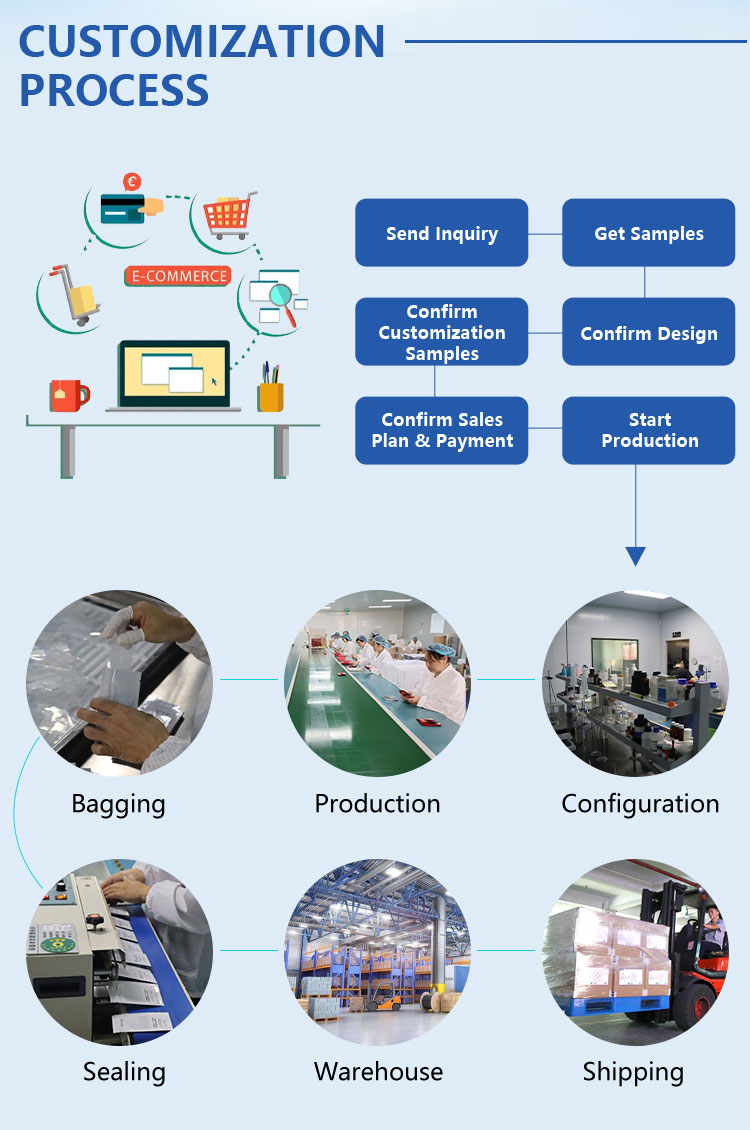 CUSTOMIZATION PROCESS

€

E-COMMERCE

Send Inquiry

Get Samples

Confirm Customization Samples

Confirm Design

Confirm Sales Plan & Payment

Start Production

Bagging

Production

Configuration

Sealing

Warehouse

Shipping